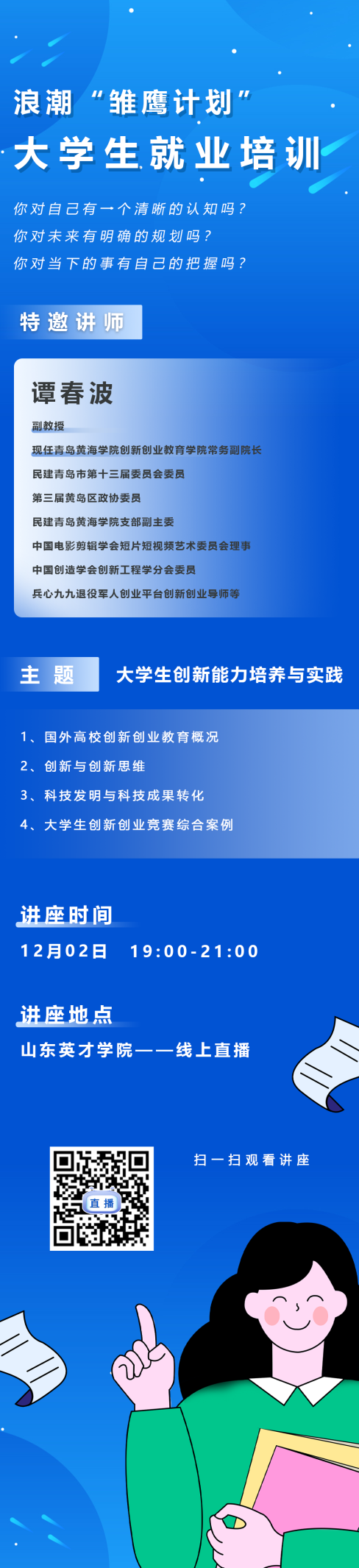 浪潮“雏鹰计划”
大学生就业培训

你对自己有一个清晰的认知吗？
你对未来有明确的规划吗？
你对当下的事有自己的把握吗？

特邀讲师

谭春波
副教授
现任青岛黄海学院创新创业教育学院常务副院长
民建青岛市第十三届委员会委员
第三届黄岛区政协委员
民建青岛黄海学院支部副主委
中国电影剪辑学会短片短视频艺术委员会理事
中国创造学会创新工程学分会委员
兵心九九退役军人创业平台创新创业导师等

主 题
大学生创新能力培养与实践

1、国外高校创新创业教育概况
2、创新与创新思维
3、科技发明与科技成果转化
4、大学生创新创业竞赛综合案例

讲座时间
12月02日 19:00-21:00

讲座地点
山东英才学院——线上直播

直播

扫一扫观看讲座